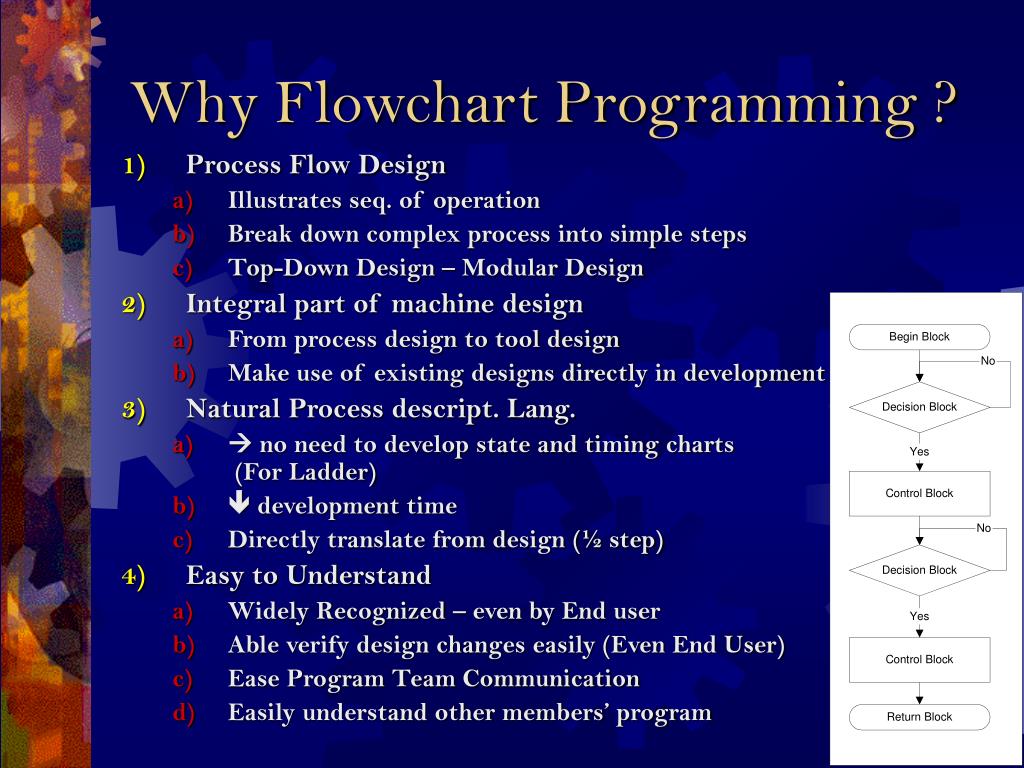 Why Flowchart Programming ?

1) Process Flow Design
a) Illustrates seq. of operation
b) Break down complex process into simple steps
c) Top-Down Design – Modular Design
2) Integral part of machine design
a) From process design to tool design
b) Make use of existing designs directly in development
3) Natural Process descript. Lang.
a) → no need to develop state and timing charts (For Ladder)
b) ↓ development time
c) Directly translate from design (½ step)
4) Easy to Understand
a) Widely Recognized – even by End user
b) Able verify design changes easily (Even End User)
c) Ease Program Team Communication
d) Easily understand other members' program

Begin Block
No
Decision Block
Yes
Control Block
No
Decision Block
Yes
Control Block
Return Block